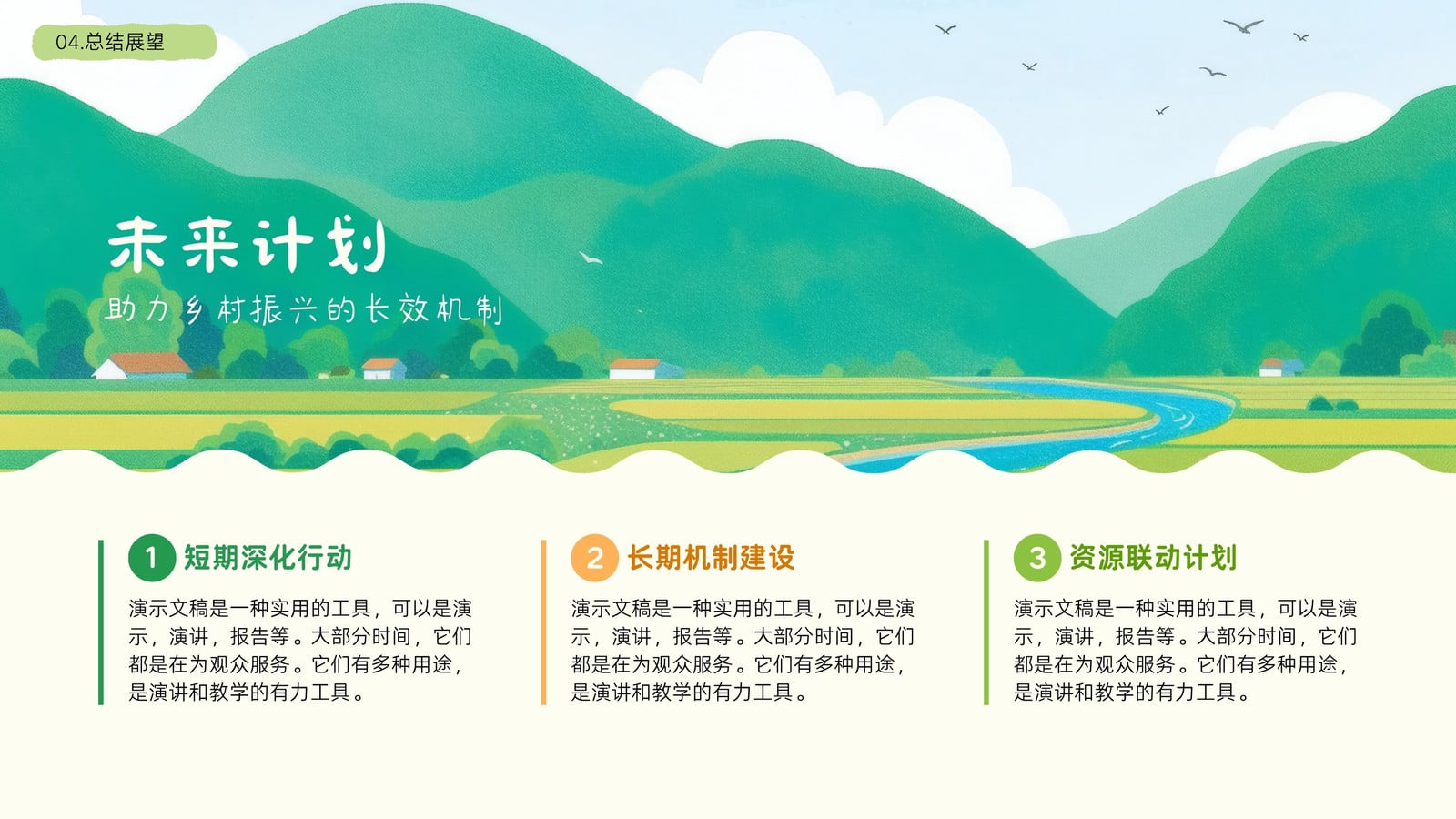 04.总结展望

未来计划

助力乡村振兴的长效机制

1 短期深化行动

演示文稿是一种实用的工具，可以是演示，演讲，报告等。大部分时间，它们都是在为观众服务。它们有多种用途，是演讲和教学的有力工具。

2 长期机制建设

演示文稿是一种实用的工具，可以是演示，演讲，报告等。大部分时间，它们都是在为观众服务。它们有多种用途，是演讲和教学的有力工具。

3 资源联动计划

演示文稿是一种实用的工具，可以是演示，演讲，报告等。大部分时间，它们都是在为观众服务。它们有多种用途，是演讲和教学的有力工具。